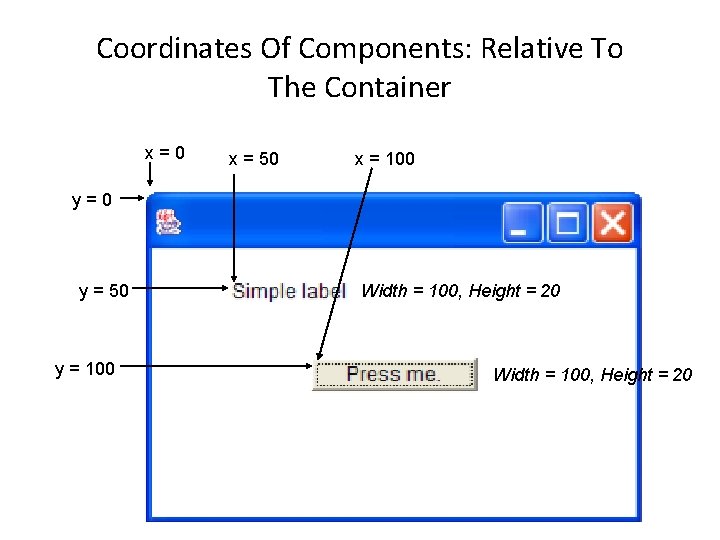 Coordinates Of Components: Relative To The Container

x = 0

x = 50

x = 100

y = 0

y = 50

Simple label

Width = 100, Height = 20

y = 100

Press me.

Width = 100, Height = 20